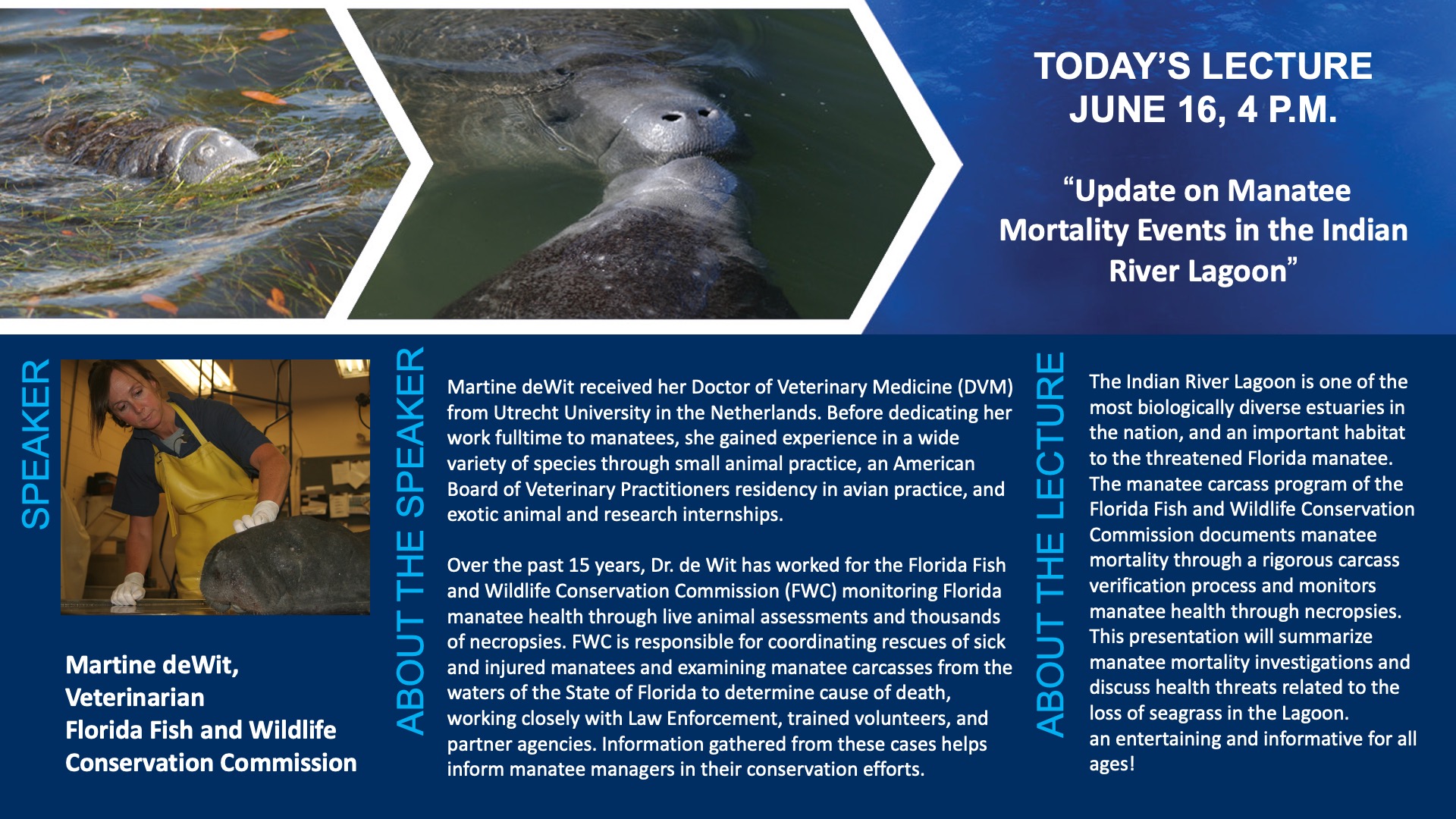 TODAY'S LECTURE
JUNE 16, 4 P.M.

"Update on Manatee Mortality Events in the Indian River Lagoon"

SPEAKER

Martine deWit,
Veterinarian
Florida Fish and Wildlife Conservation Commission

ABOUT THE SPEAKER

Martine deWit received her Doctor of Veterinary Medicine (DVM) from Utrecht University in the Netherlands. Before dedicating her work fulltime to manatees, she gained experience in a wide variety of species through small animal practice, an American Board of Veterinary Practitioners residency in avian practice, and exotic animal and research internships.

Over the past 15 years, Dr. de Wit has worked for the Florida Fish and Wildlife Conservation Commission (FWC) monitoring Florida manatee health through live animal assessments and thousands of necropsies. FWC is responsible for coordinating rescues of sick and injured manatees and examining manatee carcasses from the waters of the State of Florida to determine cause of death, working closely with Law Enforcement, trained volunteers, and partner agencies. Information gathered from these cases helps inform manatee managers in their conservation efforts.

ABOUT THE LECTURE

The Indian River Lagoon is one of the most biologically diverse estuaries in the nation, and an important habitat to the threatened Florida manatee. The manatee carcass program of the Florida Fish and Wildlife Conservation Commission documents manatee mortality through a rigorous carcass verification process and monitors manatee health through necropsies. This presentation will summarize manatee mortality investigations and discuss health threats related to the loss of seagrass in the Lagoon.
an entertaining and informative for all ages!